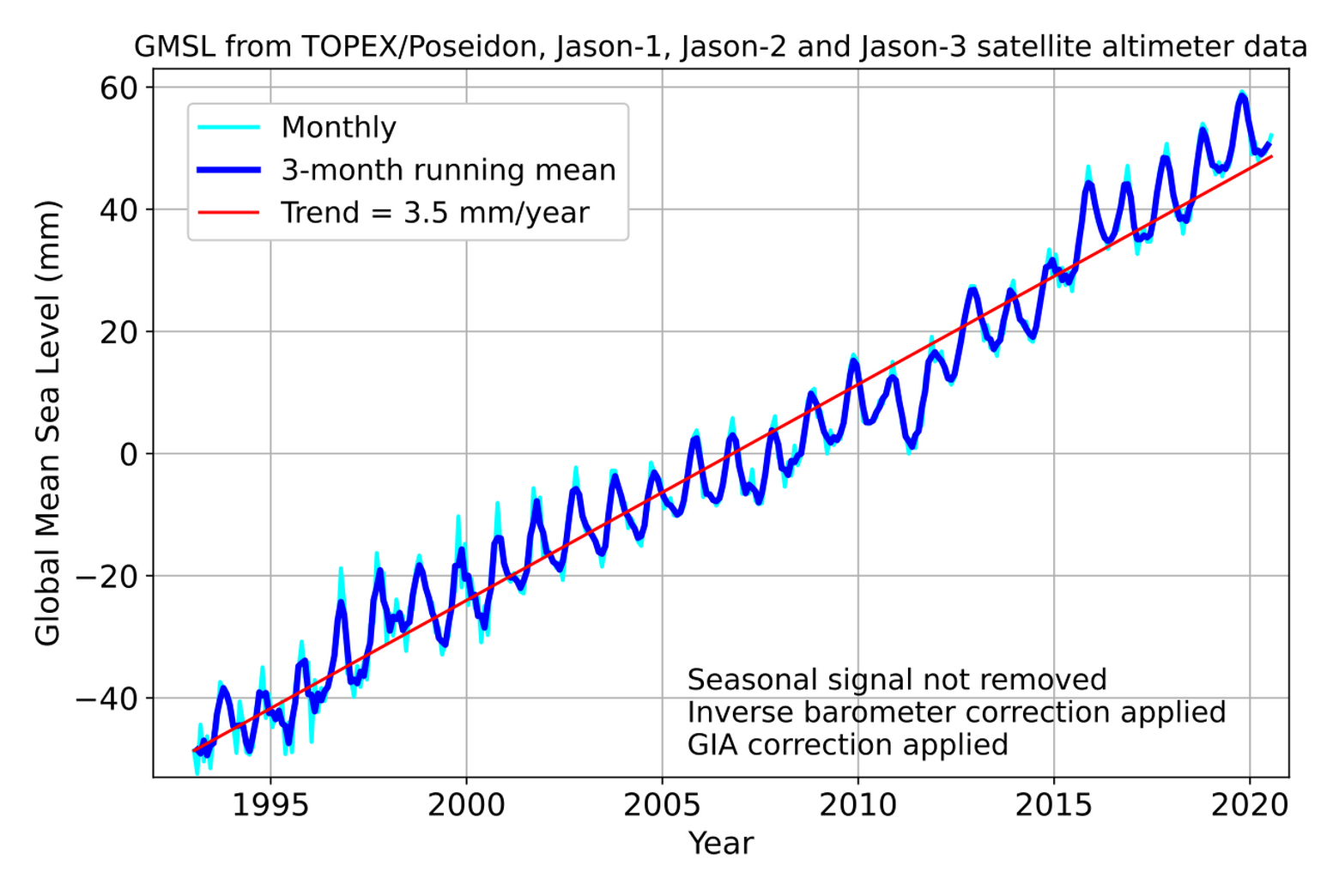 GMSL from TOPEX/Poseidon, Jason-1, Jason-2 and Jason-3 satellite altimeter data

Monthly
3-month running mean
Trend = 3.5 mm/year

Global Mean Sea Level (mm)

60
40
20
0
−20
−40

Seasonal signal not removed
Inverse barometer correction applied
GIA correction applied

1995
2000
2005
2010
2015
2020

Year